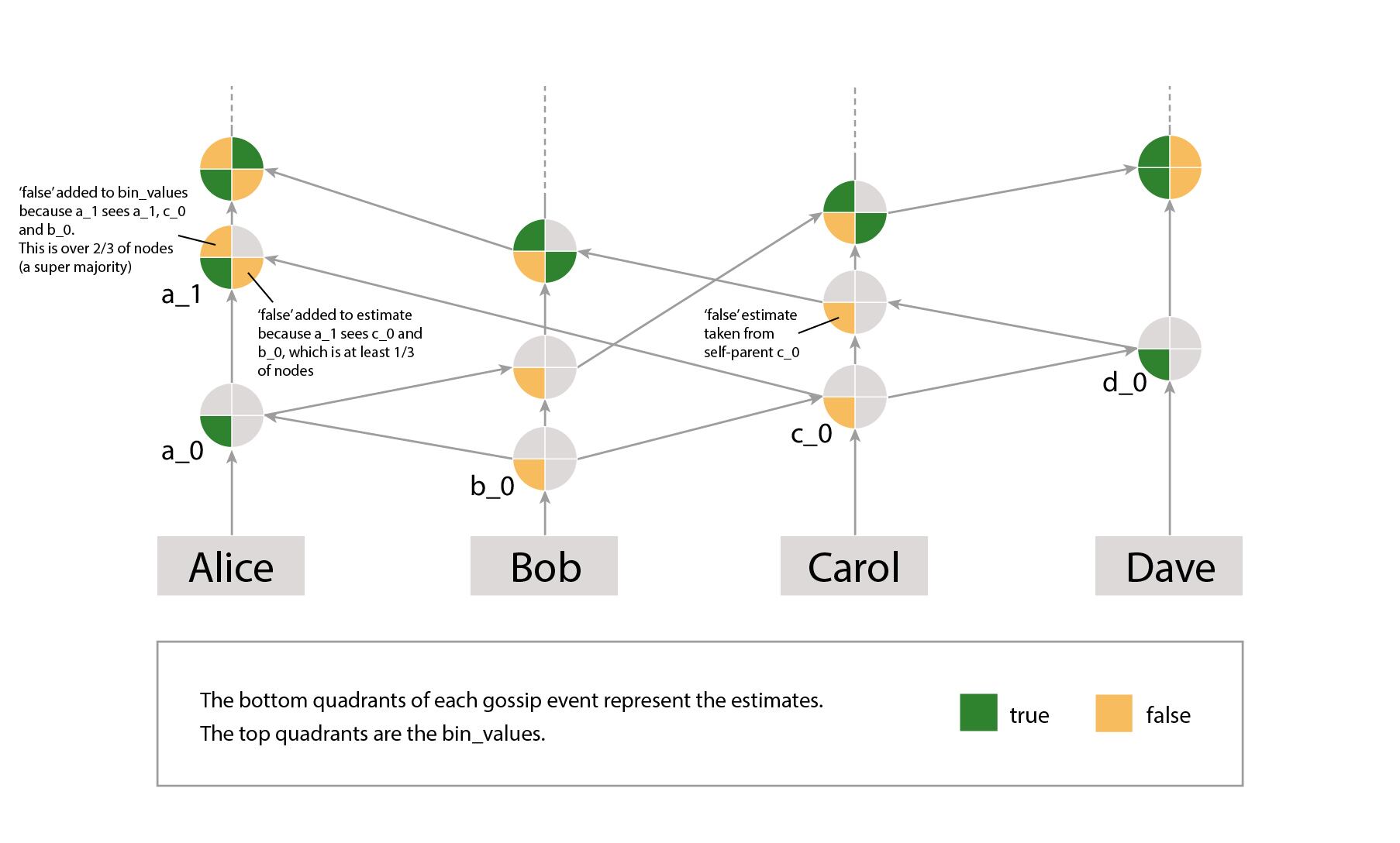 'false' added to bin_values because a_1 sees a_1, c_0 and b_0. This is over 2/3 of nodes (a super majority)

a_1

'false' added to estimate because a_1 sees c_0 and b_0, which is at least 1/3 of nodes

'false' estimate taken from self-parent c_0

a_0

b_0

c_0

d_0

Alice

Bob

Carol

Dave

The bottom quadrants of each gossip event represent the estimates.
The top quadrants are the bin_values.

true

false